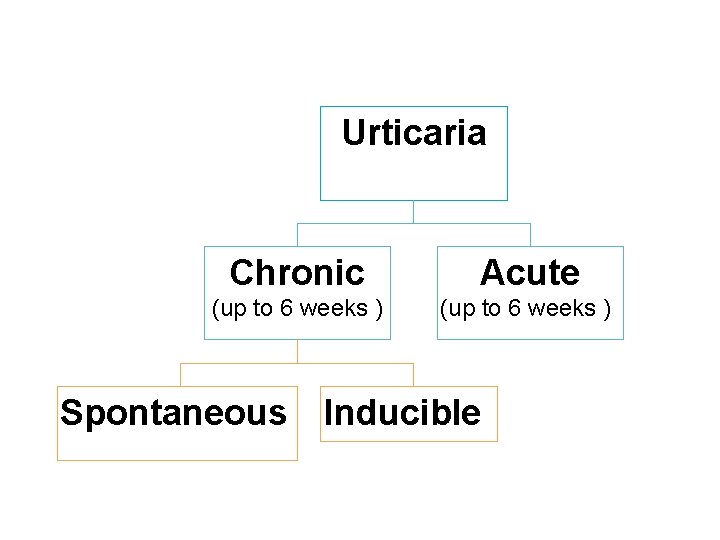 Urticaria

Chronic
(up to 6 weeks )

Acute
(up to 6 weeks )

Spontaneous

Inducible